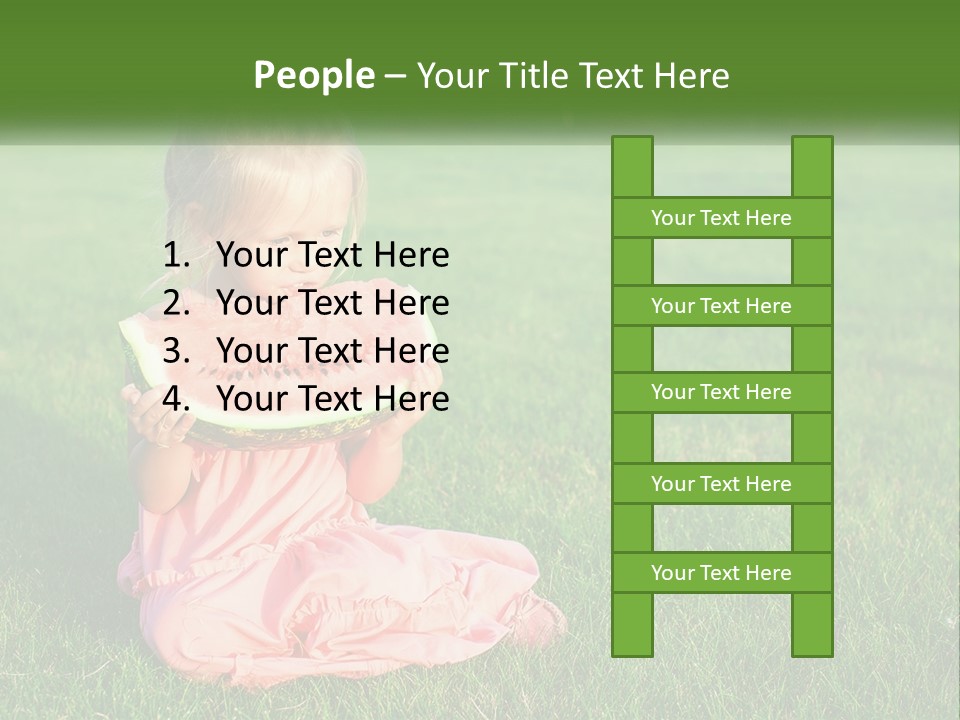 People – Your Title Text Here

1. Your Text Here
2. Your Text Here
3. Your Text Here
4. Your Text Here

Your Text Here

Your Text Here

Your Text Here

Your Text Here

Your Text Here